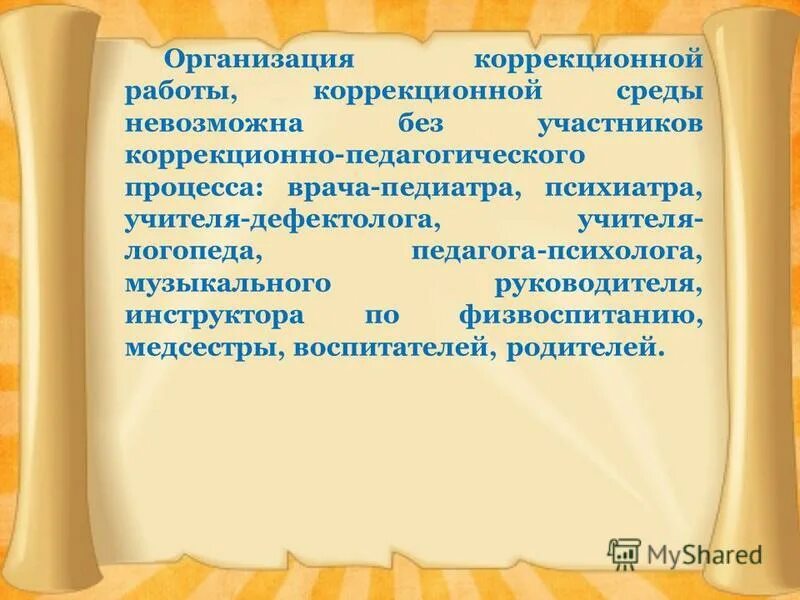 Организация коррекционной работы, коррекционной среды невозможна без участников коррекционно-педагогического процесса: врача-педиатра, психиатра, учителя-дефектолога, учителя-логопеда, педагога-психолога, музыкального руководителя, инструктора по физвоспитанию, медсестры, воспитателей, родителей.

MyShared